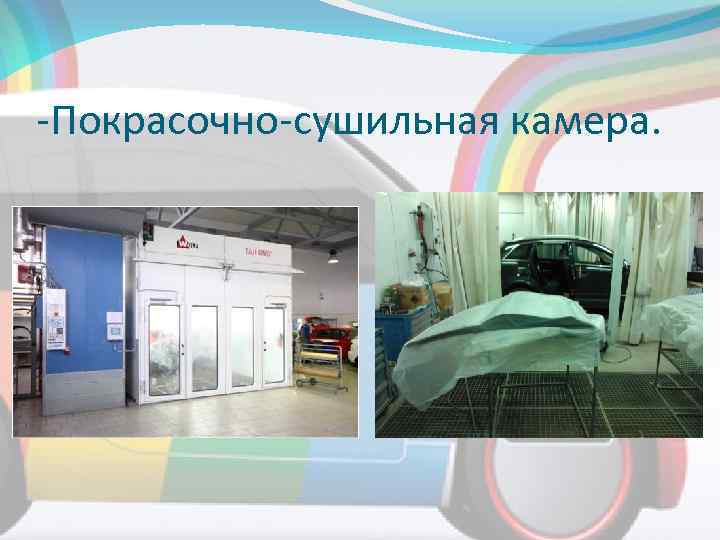 -Покрасочно-сушильная камера.